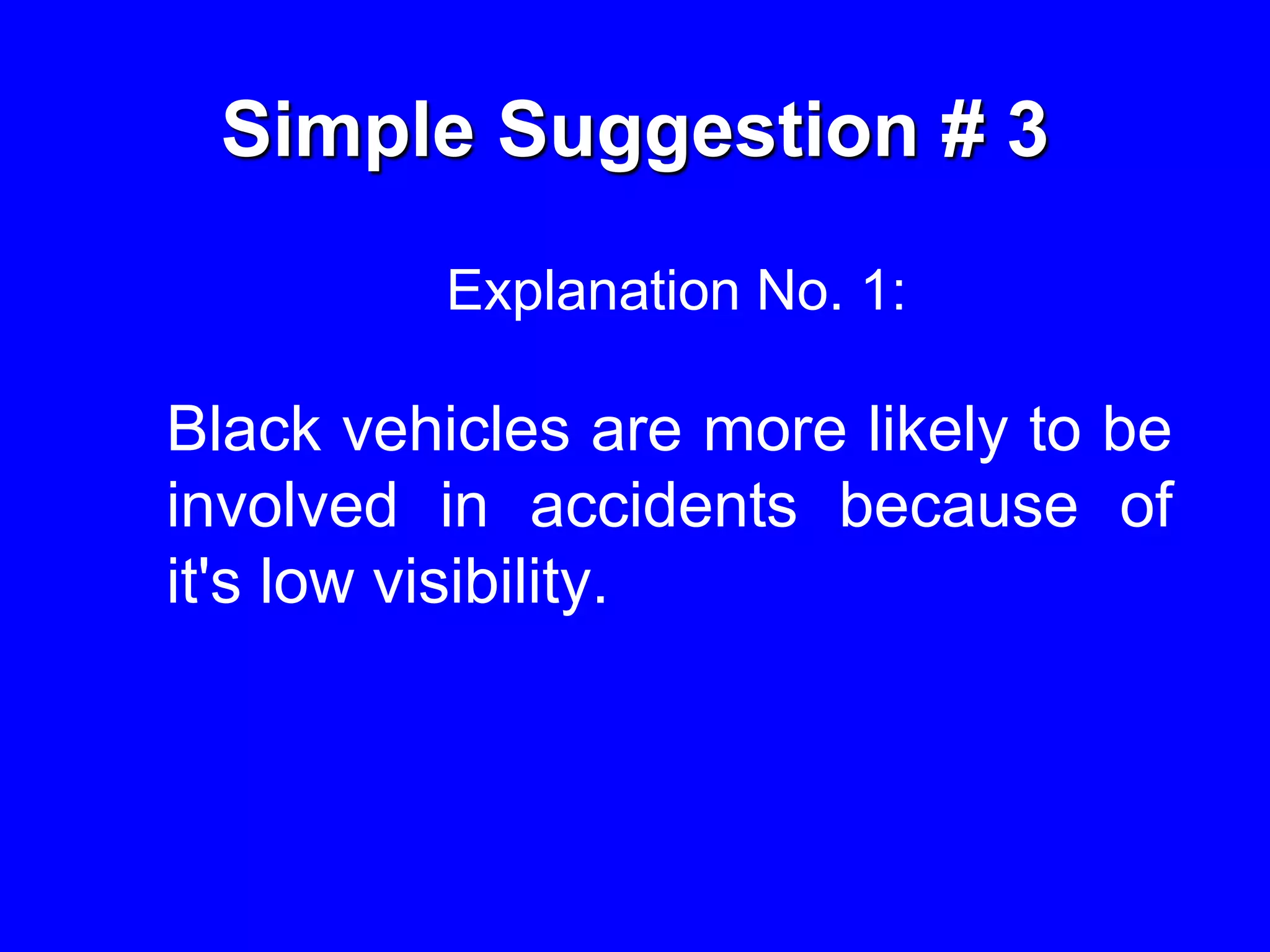 Simple Suggestion # 3

Explanation No. 1:

Black vehicles are more likely to be involved in accidents because of it's low visibility.